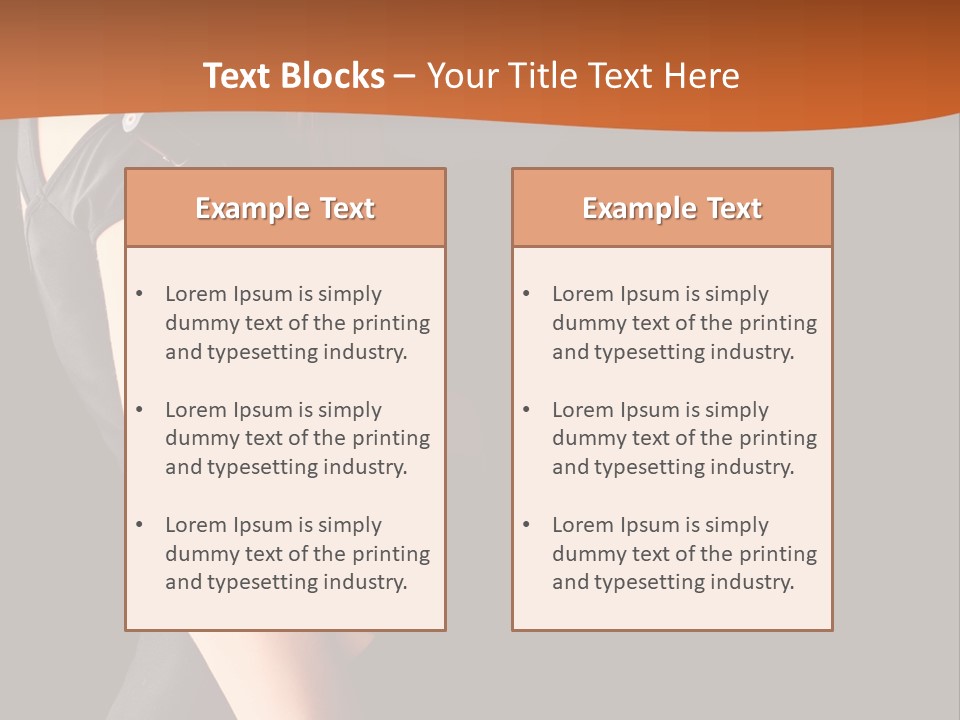 Text Blocks – Your Title Text Here

Example Text

• Lorem Ipsum is simply dummy text of the printing and typesetting industry.

• Lorem Ipsum is simply dummy text of the printing and typesetting industry.

• Lorem Ipsum is simply dummy text of the printing and typesetting industry.

Example Text

• Lorem Ipsum is simply dummy text of the printing and typesetting industry.

• Lorem Ipsum is simply dummy text of the printing and typesetting industry.

• Lorem Ipsum is simply dummy text of the printing and typesetting industry.